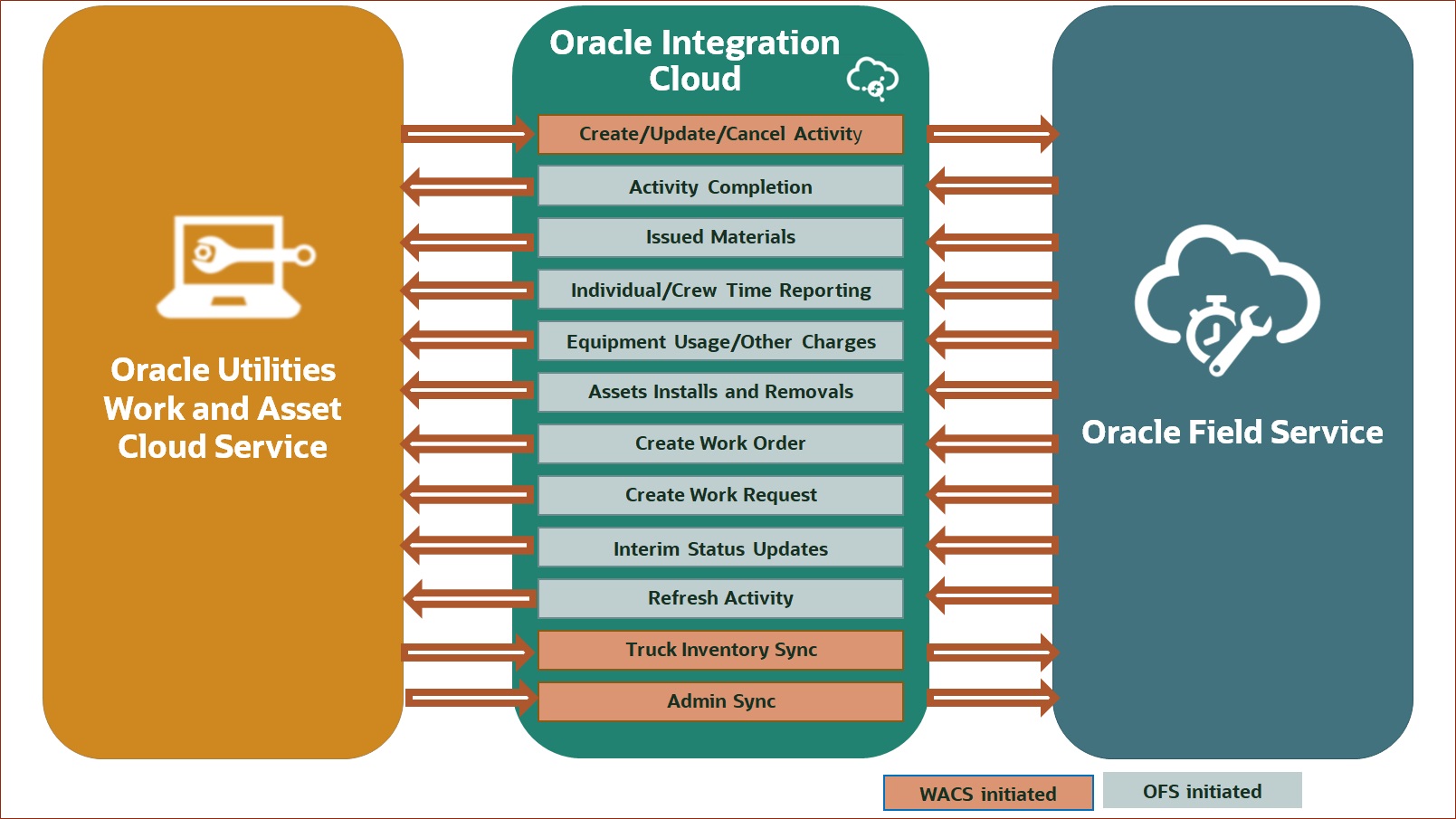 Oracle Utilities Work and Asset Cloud Service

Oracle Integration Cloud

Create/Update/Cancel Activity

Activity Completion

Issued Materials

Individual/Crew Time Reporting

Equipment Usage/Other Charges

Assets Installs and Removals

Create Work Order

Create Work Request

Interim Status Updates

Refresh Activity

Truck Inventory Sync

Admin Sync

Oracle Field Service

WACS initiated

OFS initiated